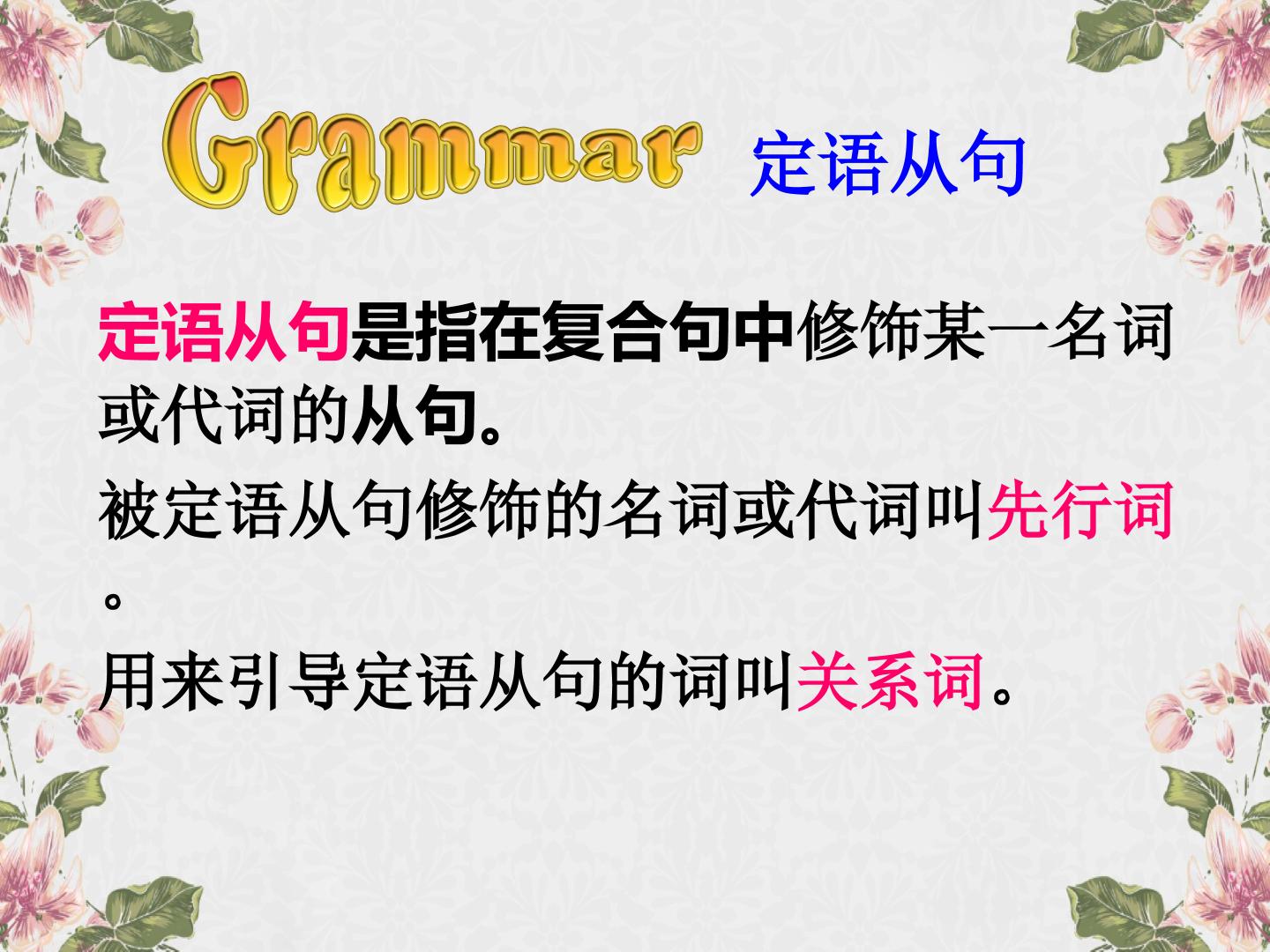 Grammar 定语从句

定语从句是指在复合句中修饰某一名词或代词的从句。

被定语从句修饰的名词或代词叫先行词。

用来引导定语从句的词叫关系词。